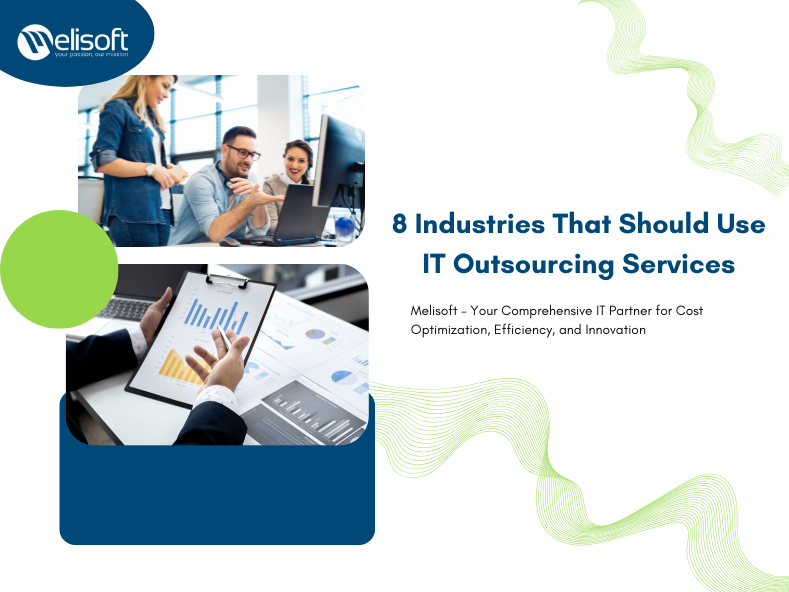 Melisoft
your passion, our mission

8 Industries That Should Use IT Outsourcing Services

Melisoft - Your Comprehensive IT Partner for Cost Optimization, Efficiency, and Innovation